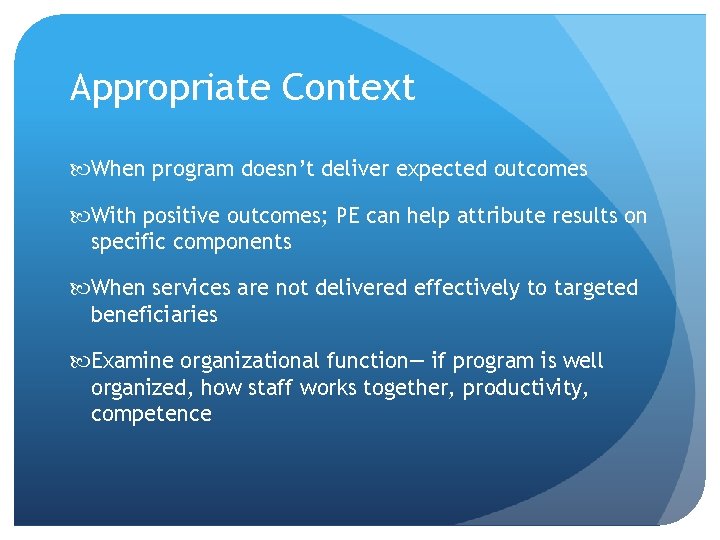 Appropriate Context

When program doesn't deliver expected outcomes

With positive outcomes; PE can help attribute results on specific components

When services are not delivered effectively to targeted beneficiaries

Examine organizational function— if program is well organized, how staff works together, productivity, competence